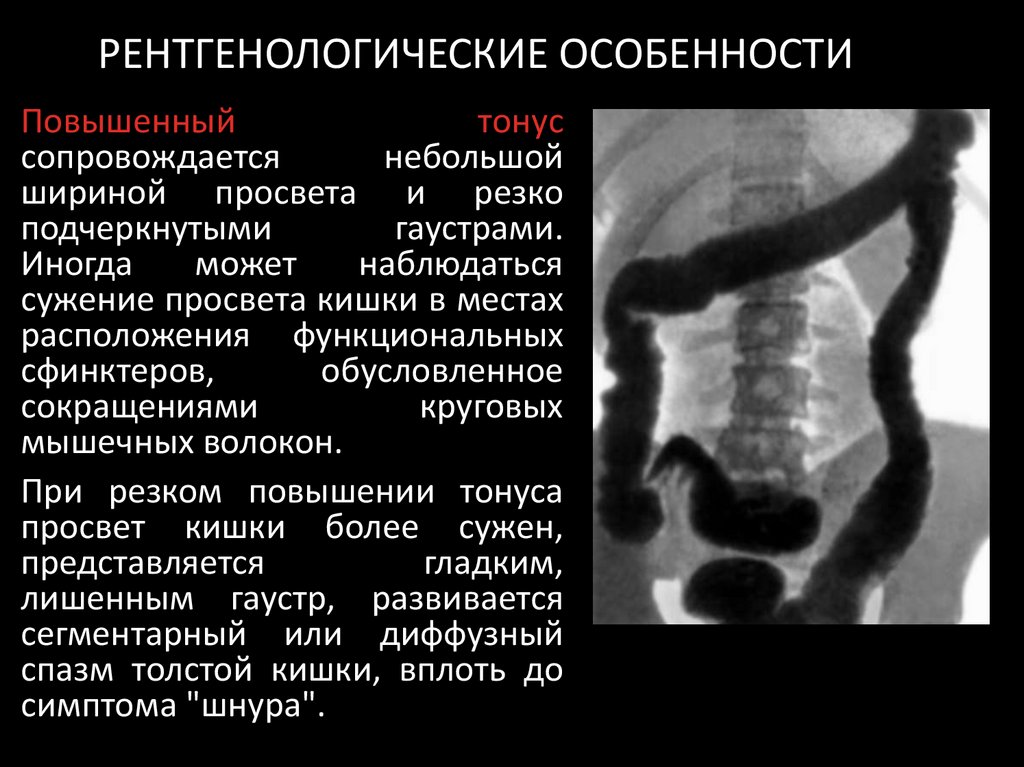 РЕНТГЕНОЛОГИЧЕСКИЕ ОСОБЕННОСТИ

Повышенный тонус сопровождается небольшой шириной просвета и резко подчеркнутыми гаустрами. Иногда может наблюдаться сужение просвета кишки в местах расположения функциональных сфинктеров, обусловленное сокращениями круговых мышечных волокон.

При резком повышении тонуса просвет кишки более сужен, представляется гладким, лишенным гаустр, развивается сегментарный или диффузный спазм толстой кишки, вплоть до симптома "шнура".